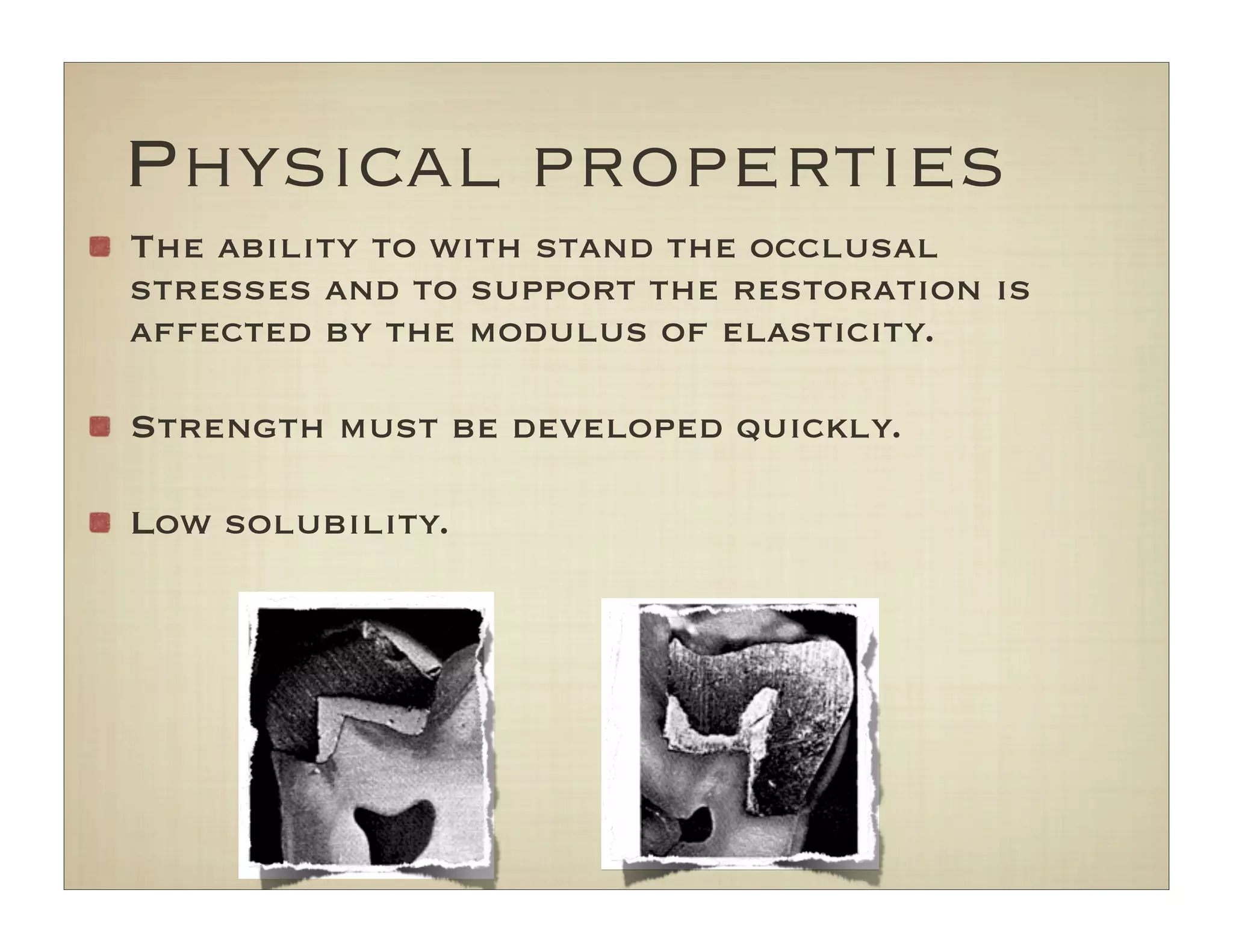 Physical properties

The ability to with stand the occlusal stresses and to support the restoration is affected by the modulus of elasticity.

Strength must be developed quickly.

Low solubility.